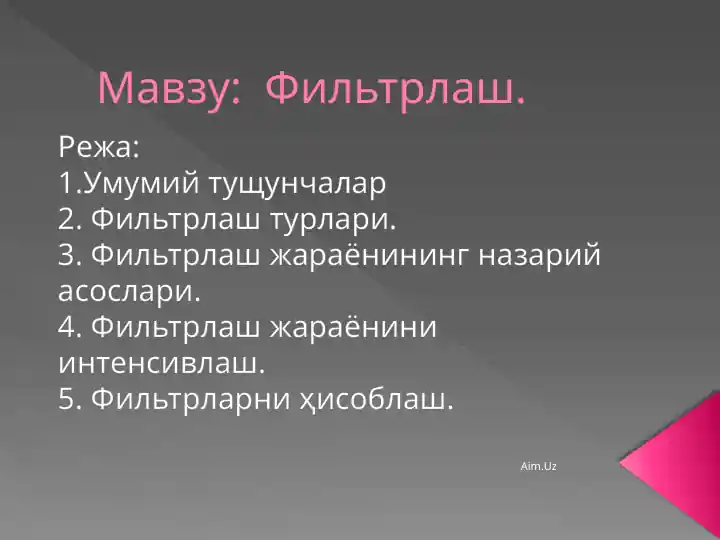 Мавзу: Фильтрлаш.

Режа:
1.Умумий тущунчалар
2. Фильтрлаш турлари.
3. Фильтрлаш жараёнининг назарий асослари.
4. Фильтрлаш жараёнини интенсивлаш.
5. Фильтрларни ҳисоблаш.

Aim.Uz